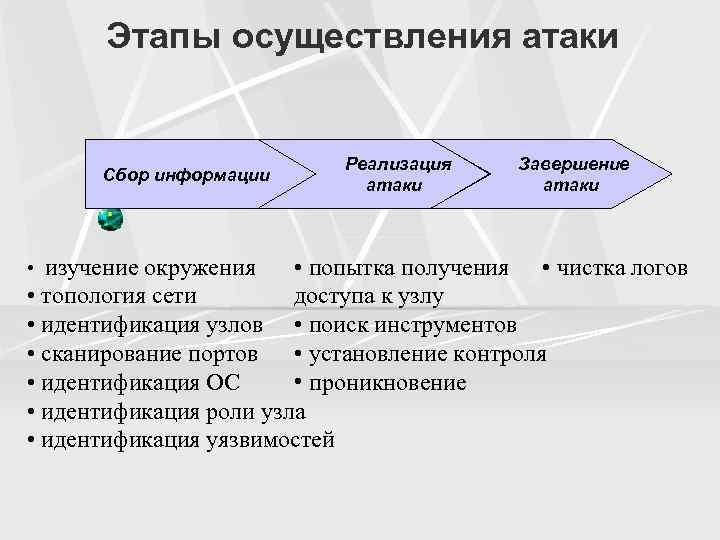 Этапы осуществления атаки

Сбор информации

Реализация атаки

Завершение атаки

• изучение окружения
• топология сети
• идентификация узлов
• сканирование портов
• идентификация ОС
• идентификация роли узла
• идентификация уязвимостей

• попытка получения доступа к узлу
• поиск инструментов
• установление контроля
• проникновение

• чистка логов